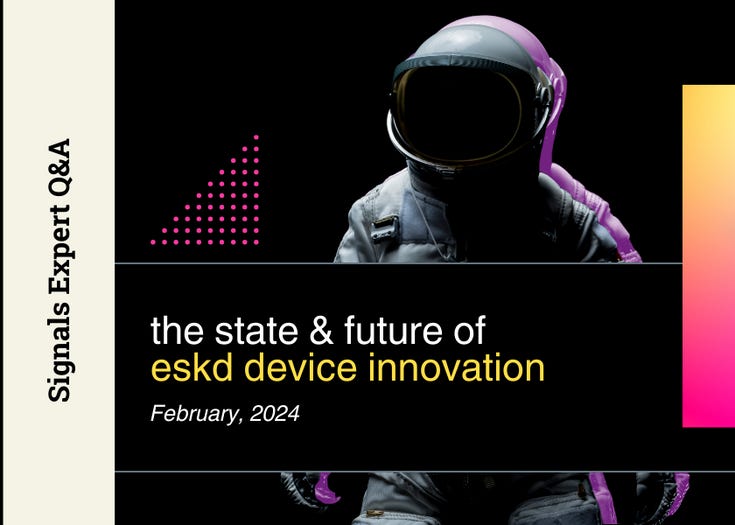 Signals Expert Q&A

the state & future of
eskd device innovation

February, 2024